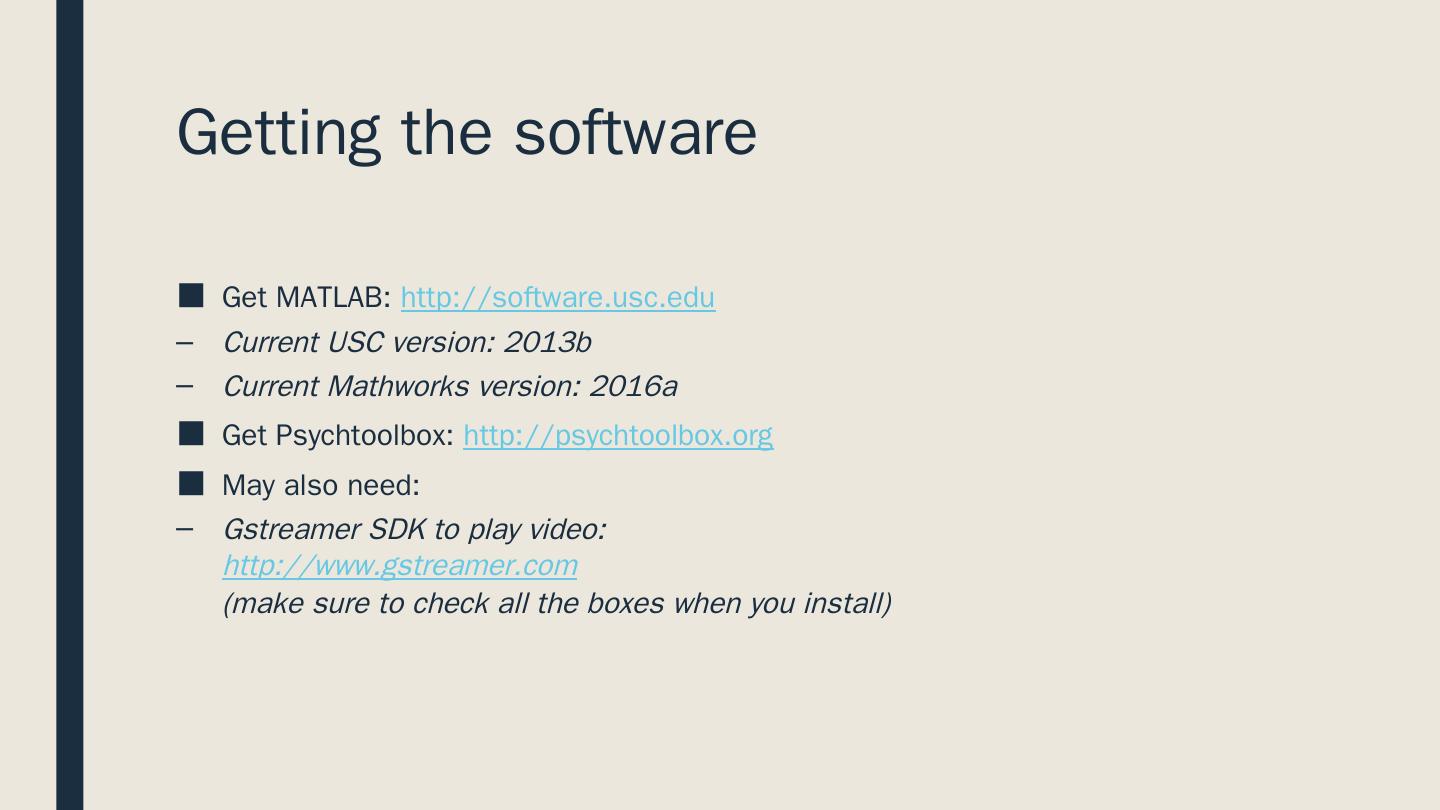 Getting the software

■ Get MATLAB: http://software.usc.edu
– Current USC version: 2013b
– Current Mathworks version: 2016a
■ Get Psychtoolbox: http://psychtoolbox.org
■ May also need:
– Gstreamer SDK to play video:
http://www.gstreamer.com
(make sure to check all the boxes when you install)